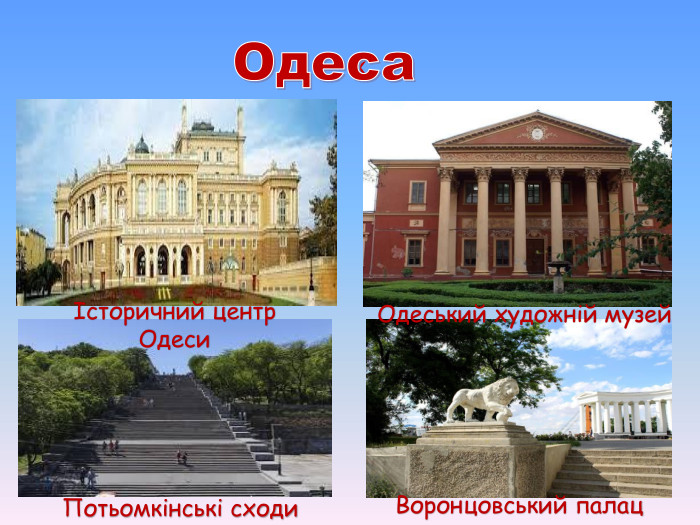 Одеса

Історичний центр Одеси

Одеський художній музей

Потьомкінські сходи

Воронцовський палац